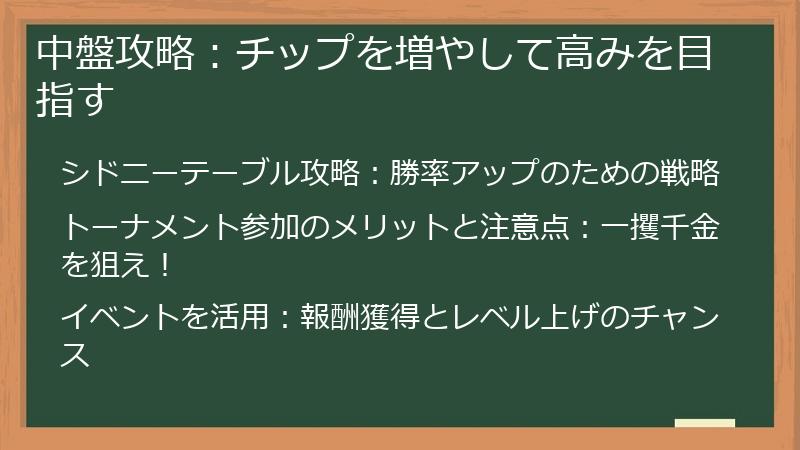 中盤攻略：チップを増やして高みを目指す

シドニーテーブル攻略：勝率アップのための戦略

トーナメント参加のメリットと注意点：一攫千金を狙え！

イベントを活用：報酬獲得とレベル上げのチャンス